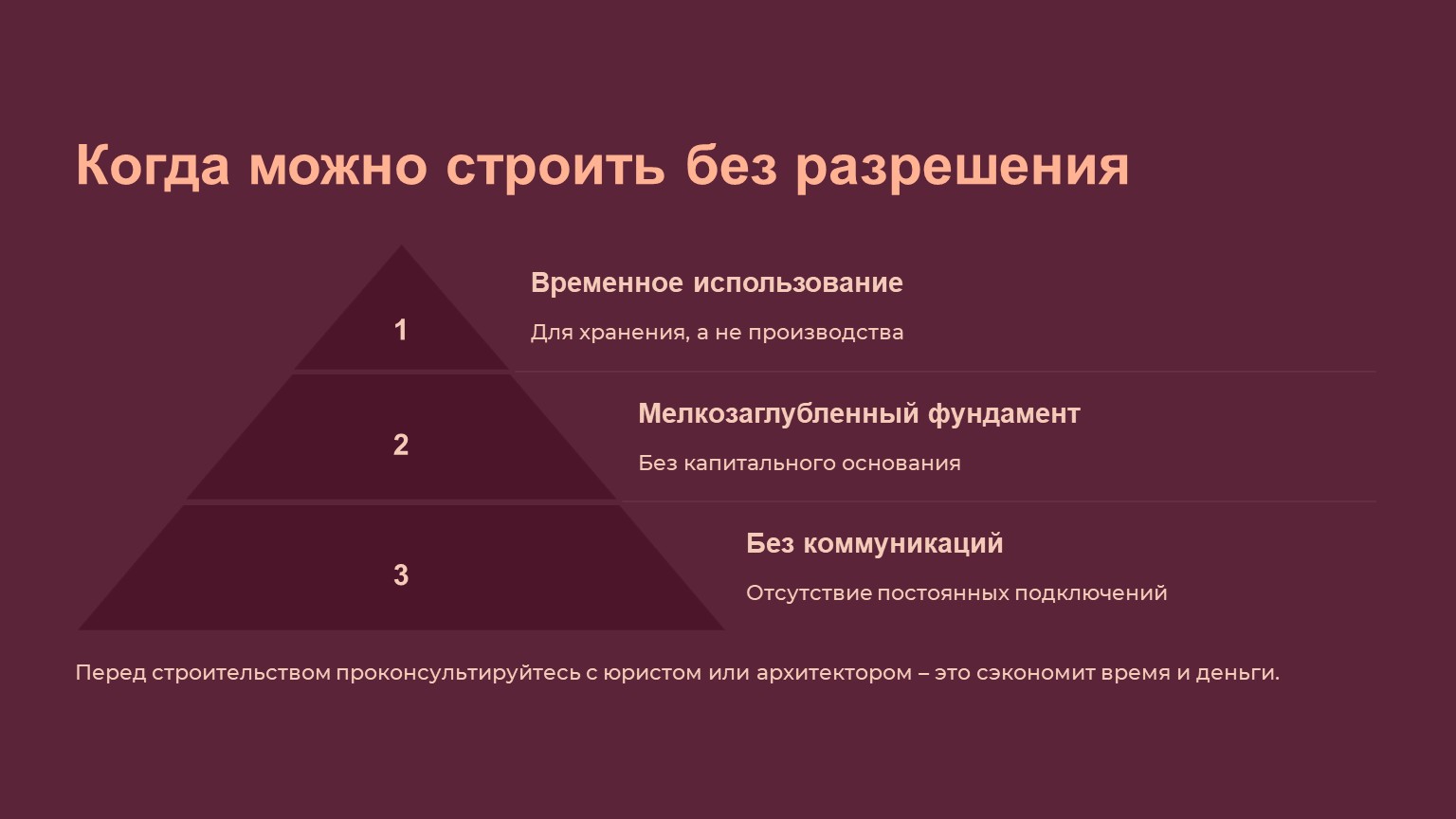 Когда можно строить без разрешения

1

Временное использование

Для хранения, а не производства

2

Мелкозаглубленный фундамент

Без капитального основания

3

Без коммуникаций

Отсутствие постоянных подключений

Перед строительством проконсультируйтесь с юристом или архитектором – это сэкономит время и деньги.